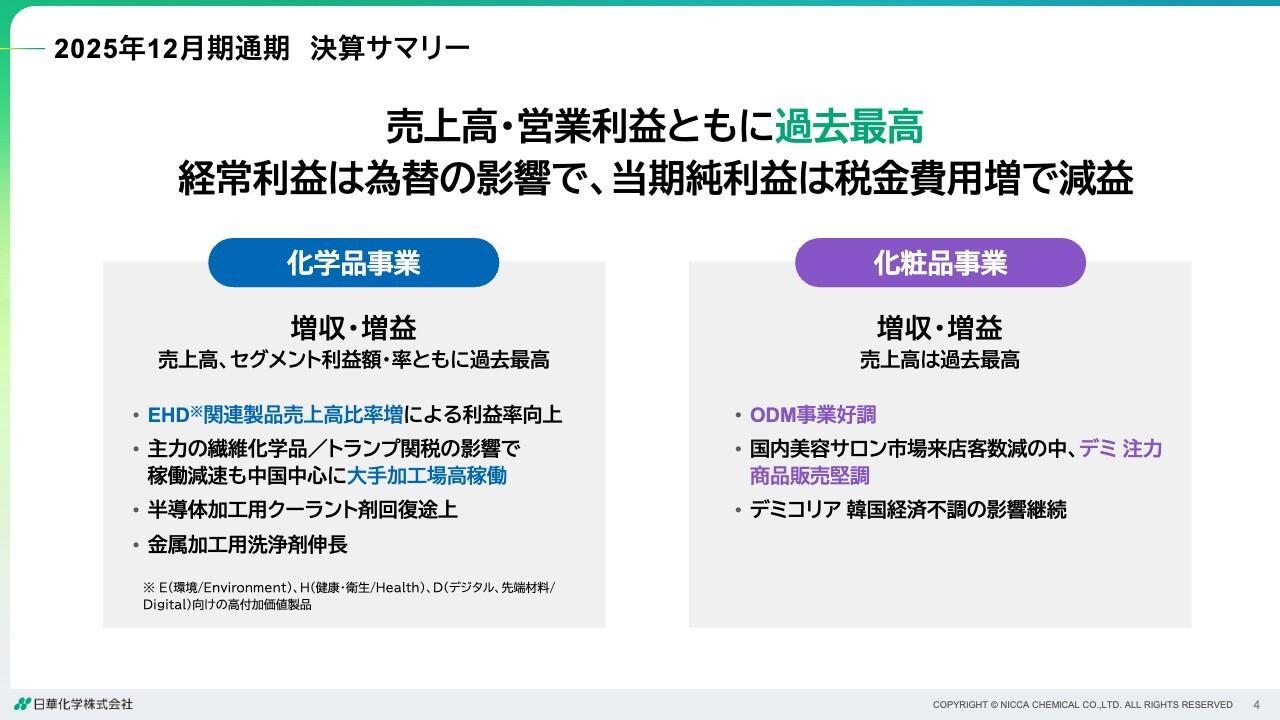 2025年12月期通期　決算サマリー

売上高・営業利益ともに過去最高
経常利益は為替の影響で、当期純利益は税金費用増で減益

化学品事業

増収・増益
売上高、セグメント利益額・率ともに過去最高

• EHD※関連製品売上高比率増による利益率向上
• 主力の繊維化学品／トランプ関税の影響で稼働減速も中国中心に大手加工場高稼働
• 半導体加工用クーラント剤回復途上
• 金属加工用洗浄剤伸長

※ E(環境/Environment)、H(健康・衛生/Health)、D(デジタル、先端材料/Digital)向けの高付加価値製品

化粧品事業

増収・増益
売上高は過去最高

• ODM事業好調
• 国内美容サロン市場来店客数減の中、デミ 注力商品販売堅調
• デミコリア 韓国経済不調の影響継続

日華化学株式会社

COPYRIGHT © NICCA CHEMICAL CO.,LTD. ALL RIGHTS RESERVED　4